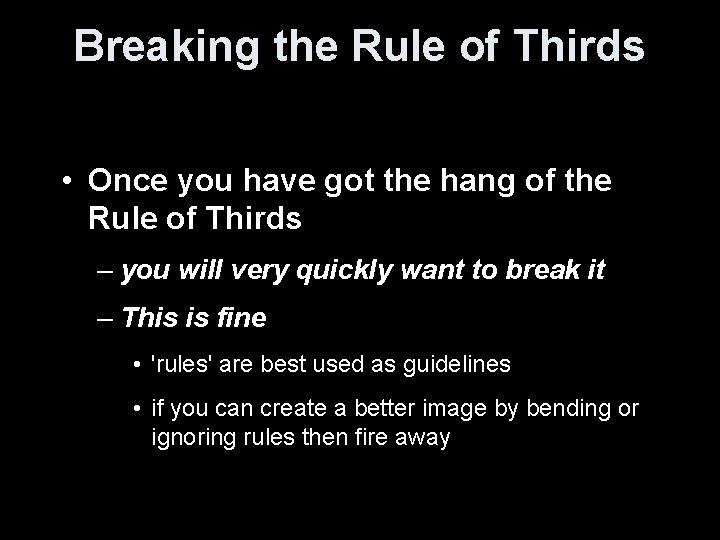 Breaking the Rule of Thirds

• Once you have got the hang of the Rule of Thirds

– you will very quickly want to break it

– This is fine

• 'rules' are best used as guidelines

• if you can create a better image by bending or ignoring rules then fire away